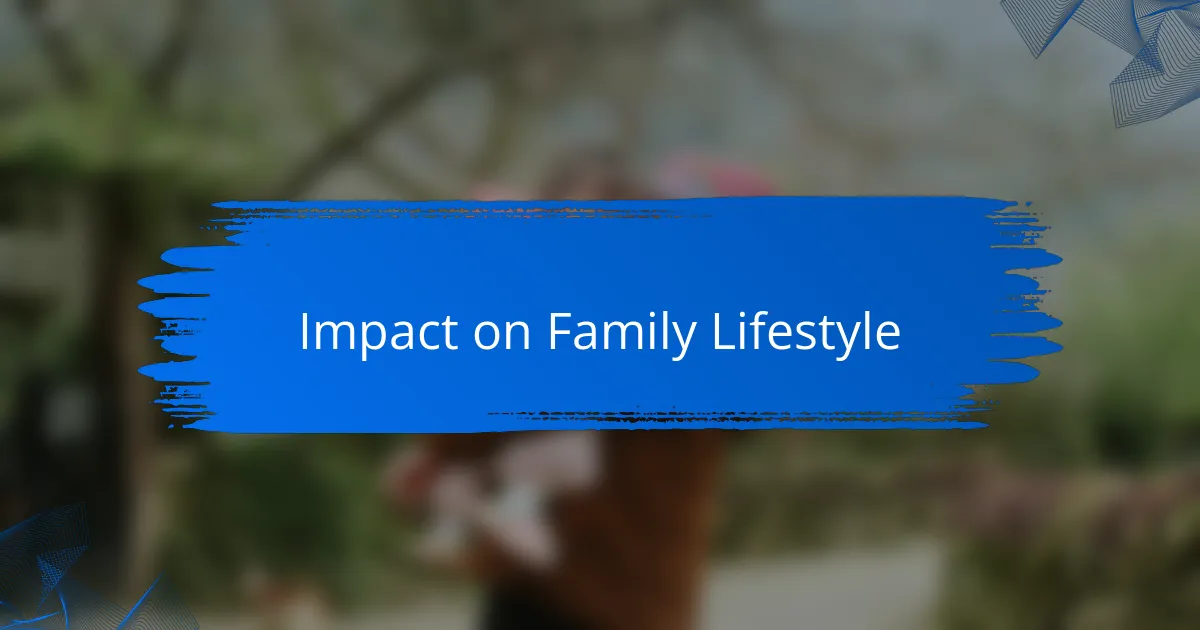 Impact on Family Lifestyle